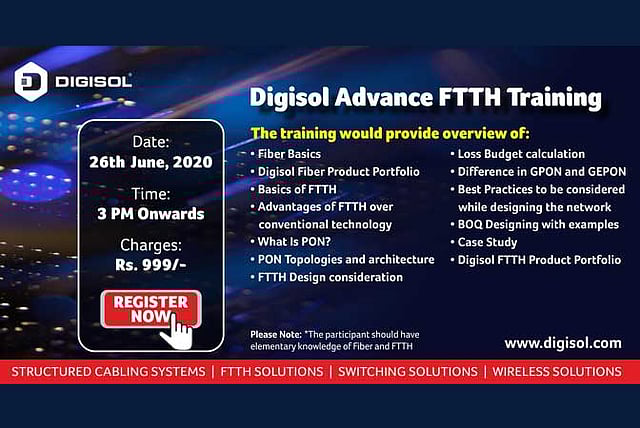 DIGISOL

Digisol Advance FTTH Training

Date:
26th June, 2020

Time:
3 PM Onwards

Charges:
Rs. 999/-

REGISTER NOW

The training would provide overview of:

• Fiber Basics
• Digisol Fiber Product Portfolio
• Basics of FTTH
• Advantages of FTTH over conventional technology
• What Is PON?
• PON Topologies and architecture
• FTTH Design consideration

• Loss Budget calculation
• Difference in GPON and GEPON
• Best Practices to be considered while designing the network
• BOQ Designing with examples
• Case Study
• Digisol FTTH Product Portfolio

Please Note: *The participant should have elementary knowledge of Fiber and FTTH

www.digisol.com

STRUCTURED CABLING SYSTEMS | FTTH SOLUTIONS | SWITCHING SOLUTIONS | WIRELESS SOLUTIONS